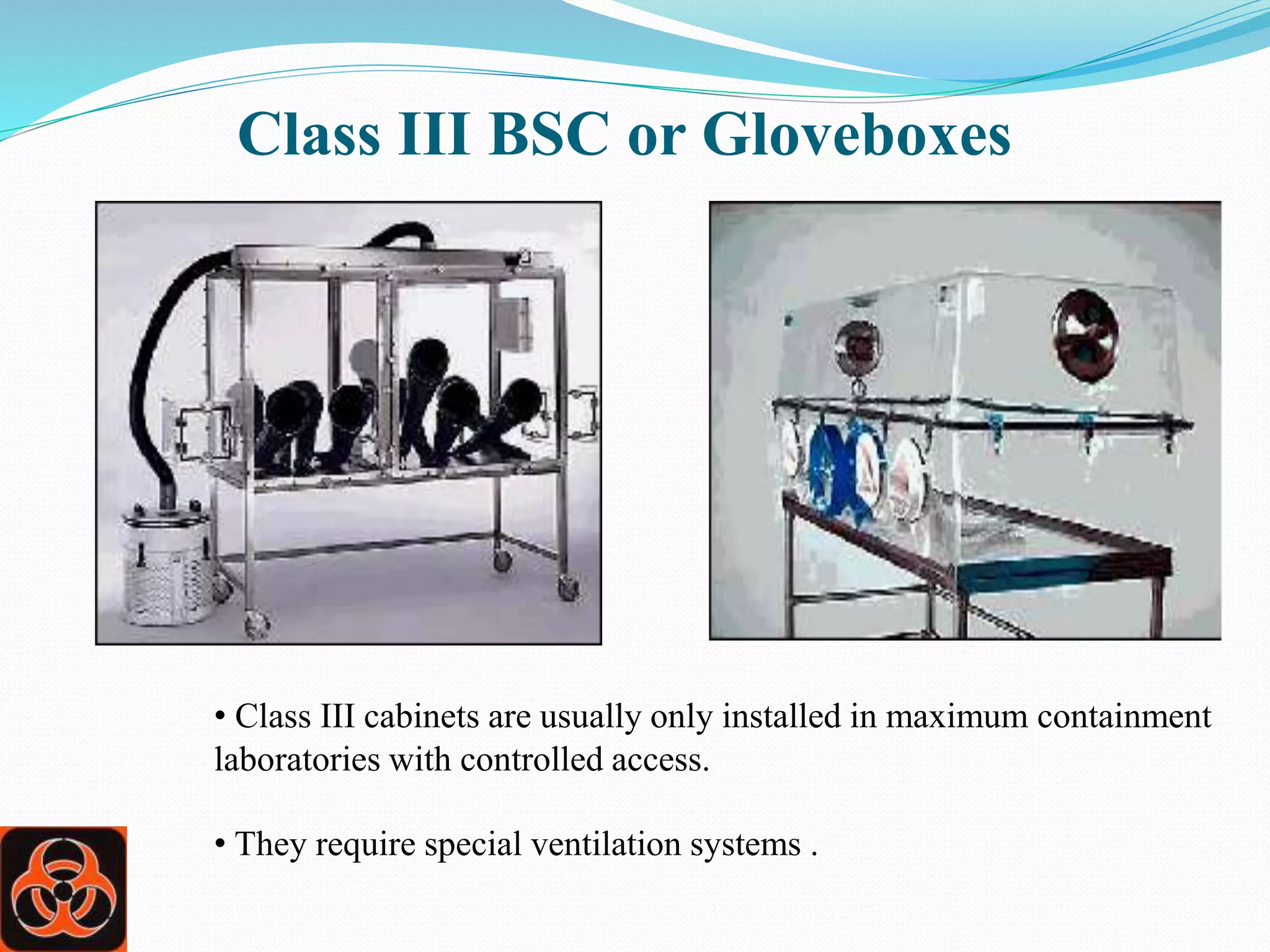 Class III BSC or Gloveboxes

• Class III cabinets are usually only installed in maximum containment laboratories with controlled access.

• They require special ventilation systems .